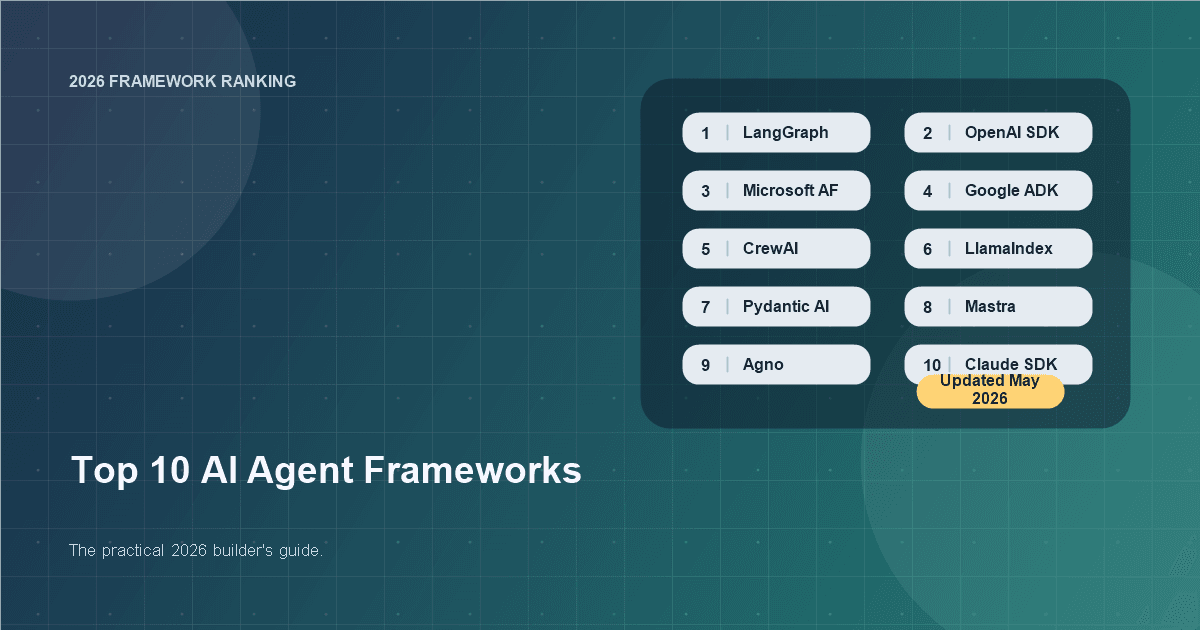 2026 FRAMEWORK RANKING

1 | LangGraph
2 | OpenAI SDK
3 | Microsoft AF
4 | Google ADK
5 | CrewAI
6 | LlamaIndex
7 | Pydantic AI
8 | Mastra
9 | Agno
10 | Claude SDK

Updated May 2026

Top 10 AI Agent Frameworks

The practical 2026 builder's guide.